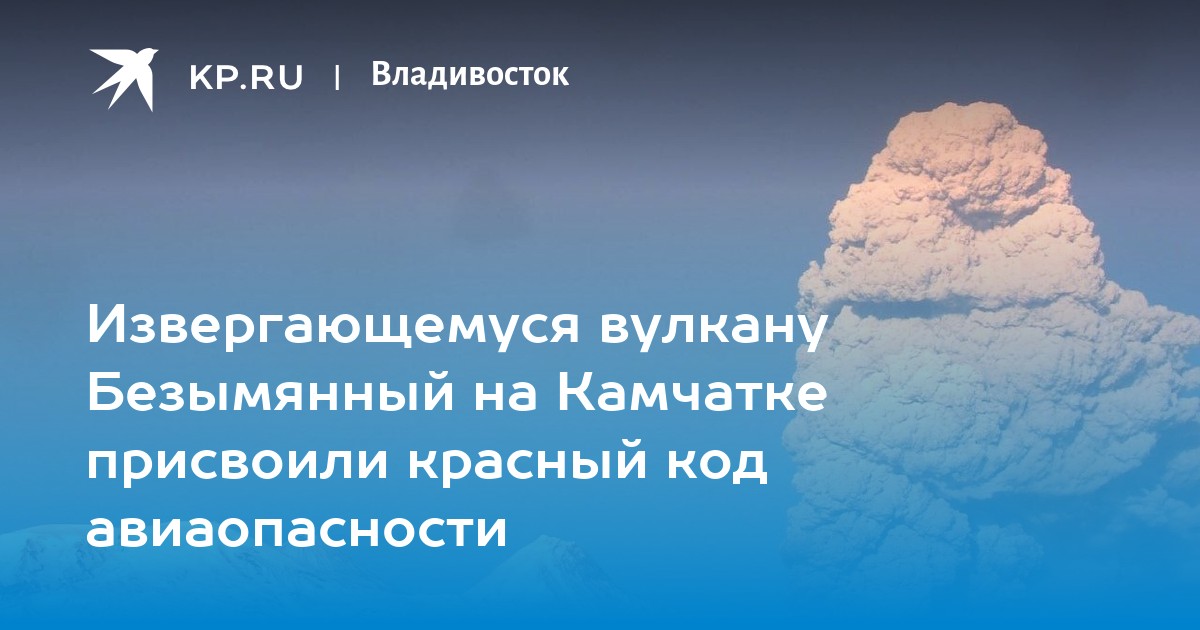 KP.RU | Владивосток

Извергающемуся вулкану Безымянный на Камчатке присвоили красный код авиаопасности